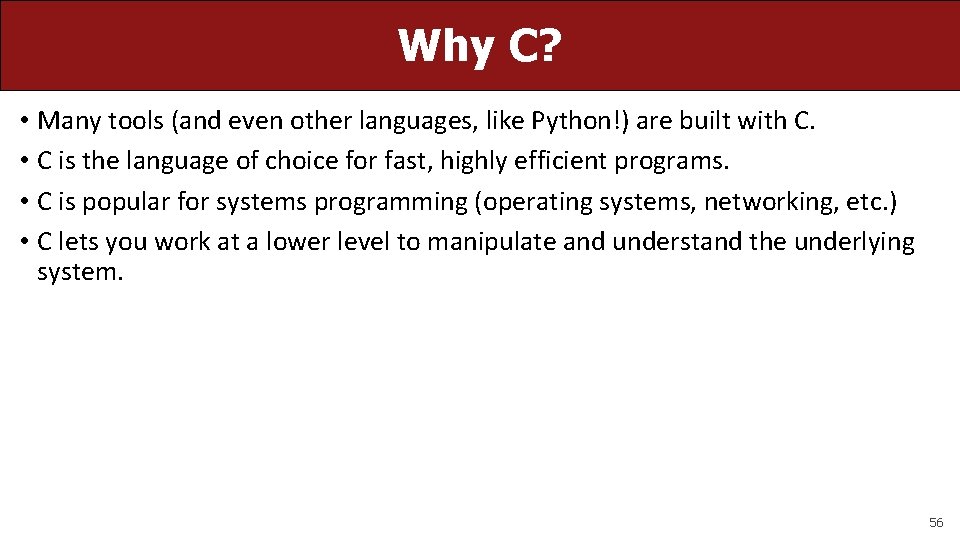 Why C?

• Many tools (and even other languages, like Python!) are built with C.
• C is the language of choice for fast, highly efficient programs.
• C is popular for systems programming (operating systems, networking, etc.)
• C lets you work at a lower level to manipulate and understand the underlying system.

56